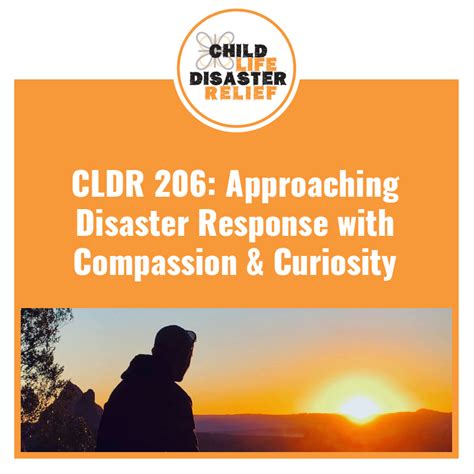 CHILD
LIFE
DISASTER
RELIEF

CLDR 206: Approaching Disaster Response with Compassion & Curiosity